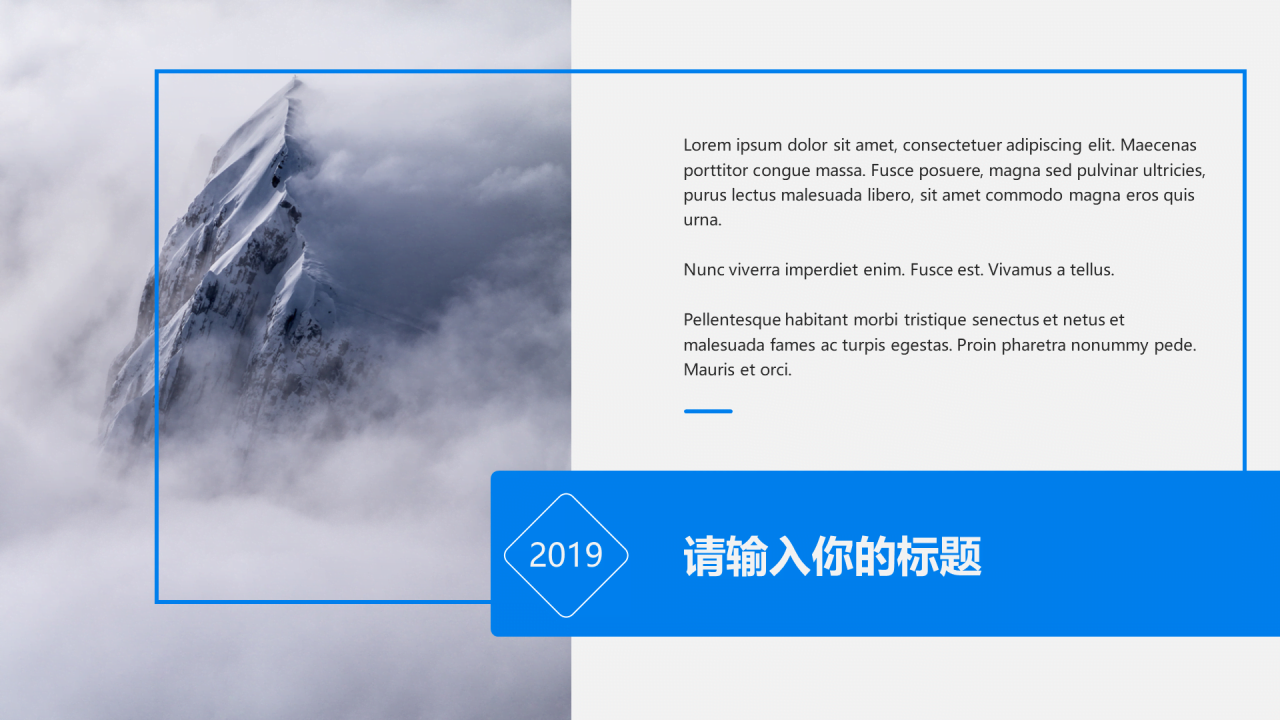 Lorem ipsum dolor sit amet, consectetuer adipiscing elit. Maecenas porttitor congue massa. Fusce posuere, magna sed pulvinar ultricies, purus lectus malesuada libero, sit amet commodo magna eros quis urna.

Nunc viverra imperdiet enim. Fusce est. Vivamus a tellus.

Pellentesque habitant morbi tristique senectus et netus et malesuada fames ac turpis egestas. Proin pharetra nonummy pede. Mauris et orci.

2019

请输入你的标题